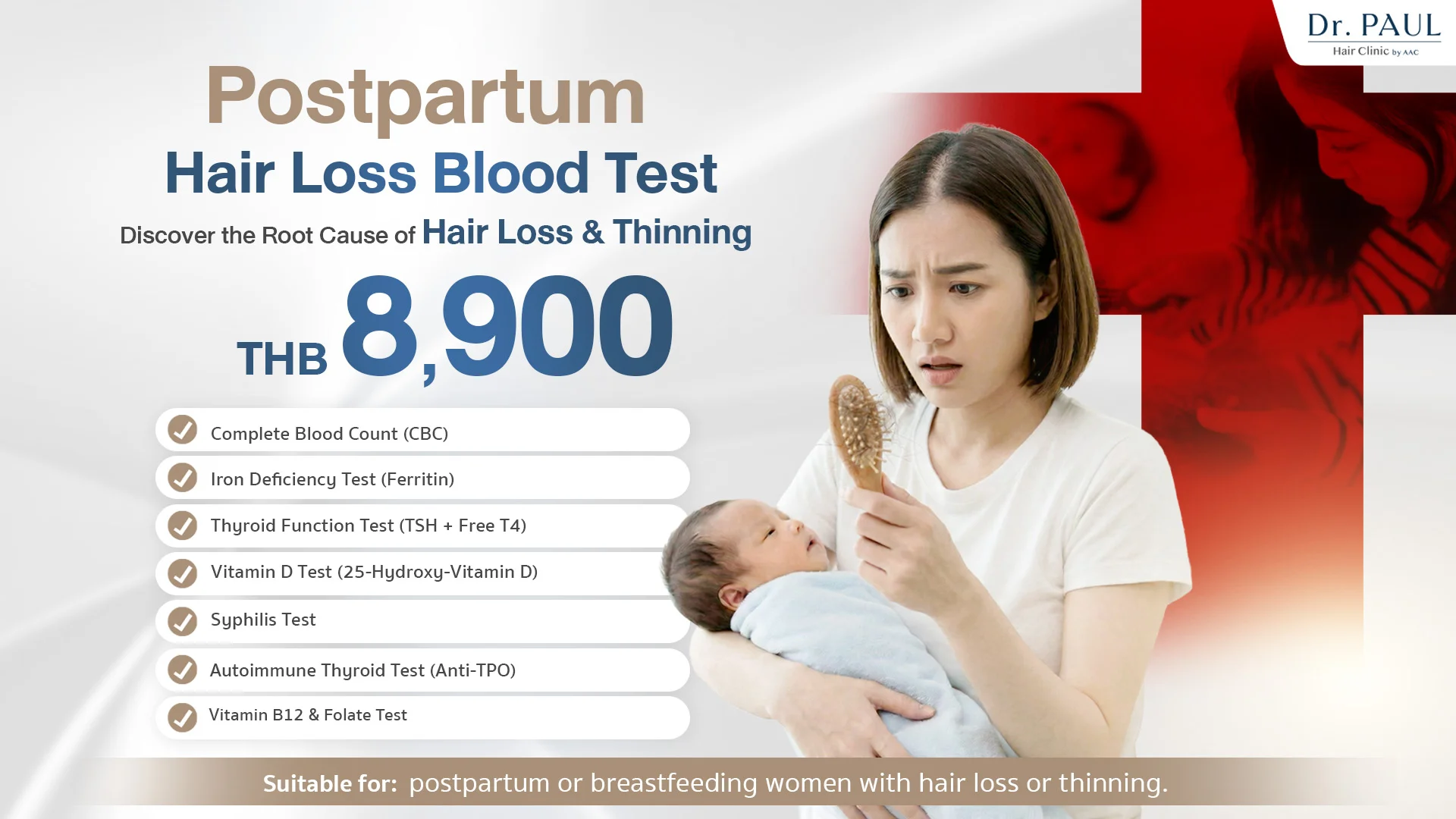 Dr. PAUL
Hair Clinic by AAC

Postpartum
Hair Loss Blood Test

Discover the Root Cause of Hair Loss & Thinning

THB 8,900

Complete Blood Count (CBC)
Iron Deficiency Test (Ferritin)
Thyroid Function Test (TSH + Free T4)
Vitamin D Test (25-Hydroxy-Vitamin D)
Syphilis Test
Autoimmune Thyroid Test (Anti-TPO)
Vitamin B12 & Folate Test

Suitable for: postpartum or breastfeeding women with hair loss or thinning.